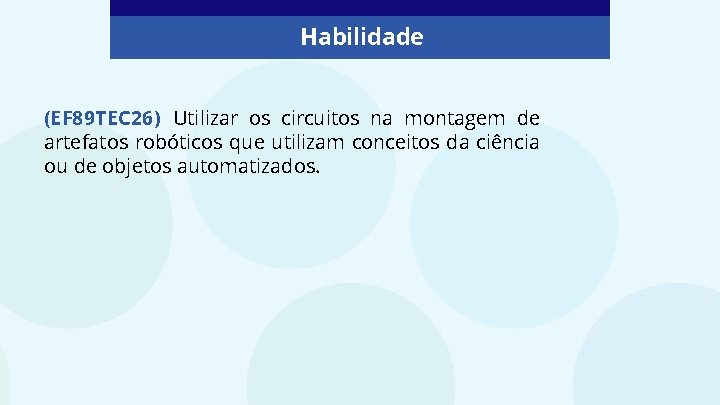 Habilidade

(EF89TEC26) Utilizar os circuitos na montagem de artefatos robóticos que utilizam conceitos da ciência ou de objetos automatizados.